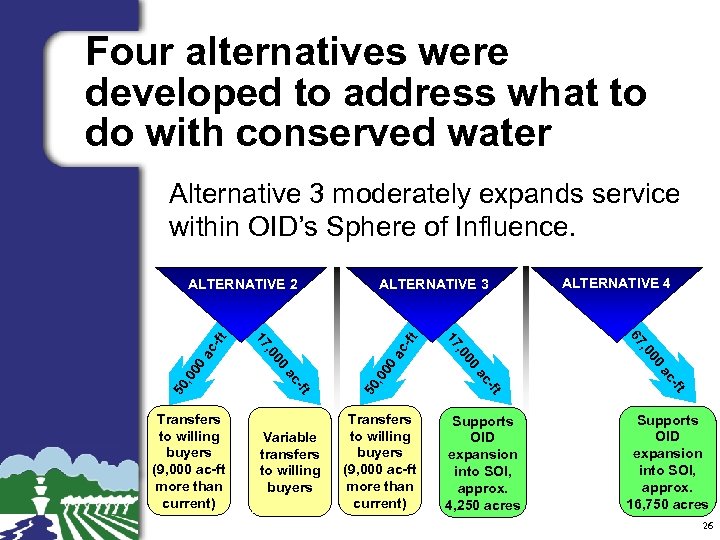 Four alternatives were developed to address what to do with conserved water

Alternative 3 moderately expands service within OID's Sphere of Influence.

ALTERNATIVE 2

50,000 ac-ft

17,000 ac-ft

Transfers to willing buyers (9,000 ac-ft more than current)

Variable transfers to willing buyers

ALTERNATIVE 3

50,000 ac-ft

17,000 ac-ft

Transfers to willing buyers (9,000 ac-ft more than current)

Supports OID expansion into SOI, approx. 4,250 acres

ALTERNATIVE 4

67,000 ac-ft

Supports OID expansion into SOI, approx. 16,750 acres

26